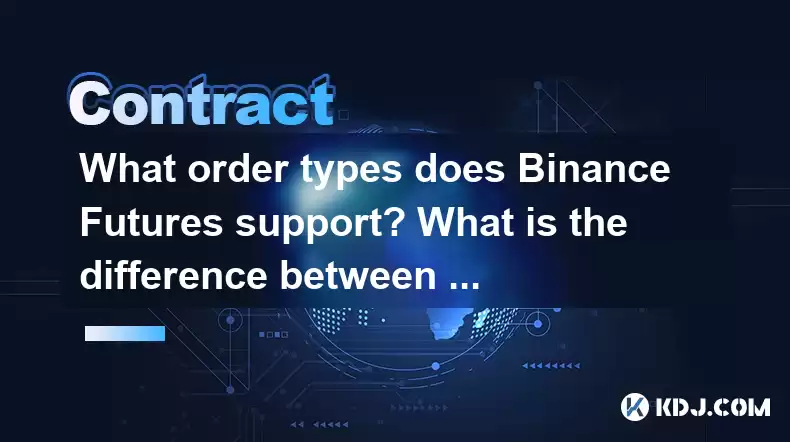 Contract

What order types does Binance Futures support? What is the difference between ...

KDJ.COM